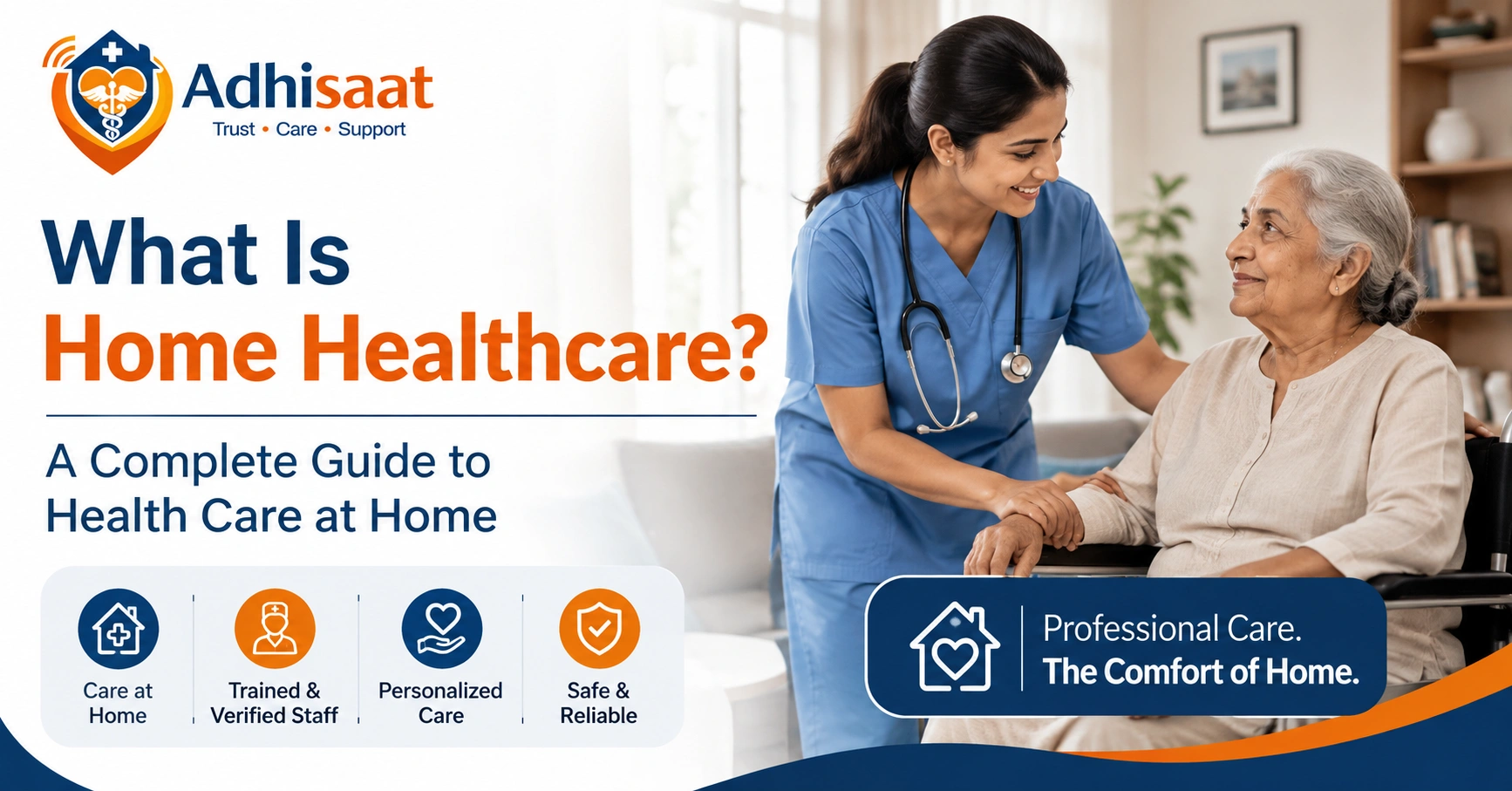 Adhisaat
Trust • Care • Support

What Is
Home Healthcare?

A Complete Guide to Health Care at Home

Care at Home

Trained & Verified Staff

Personalized Care

Safe & Reliable

Professional Care.
The Comfort of Home.